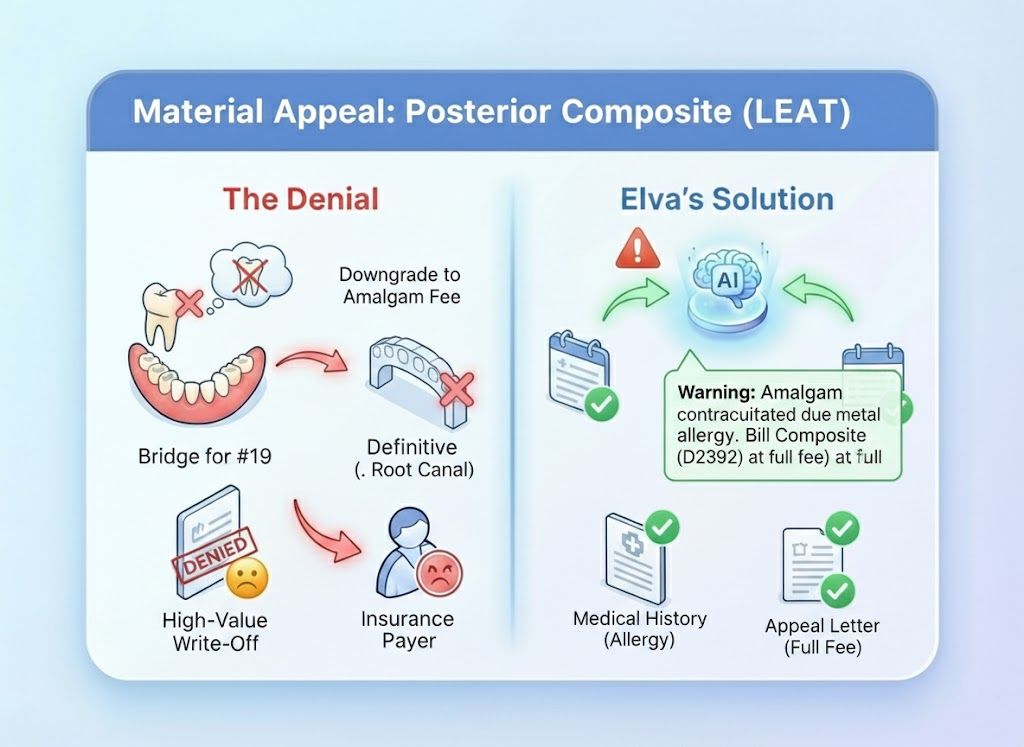 Material Appeal: Posterior Composite (LEAT)

The Denial

Downgrade to Amalgam Fee

Bridge for #19

Definitive (. Root Canal)

DENIED

High-Value Write-Off

Insurance Payer

Elva's Solution

AI

Warning: Amalgam contracuitated due metal allergy. Bill Composite (D2392) at full fee) at full

Medical History (Allergy)

Appeal Letter (Full Fee)